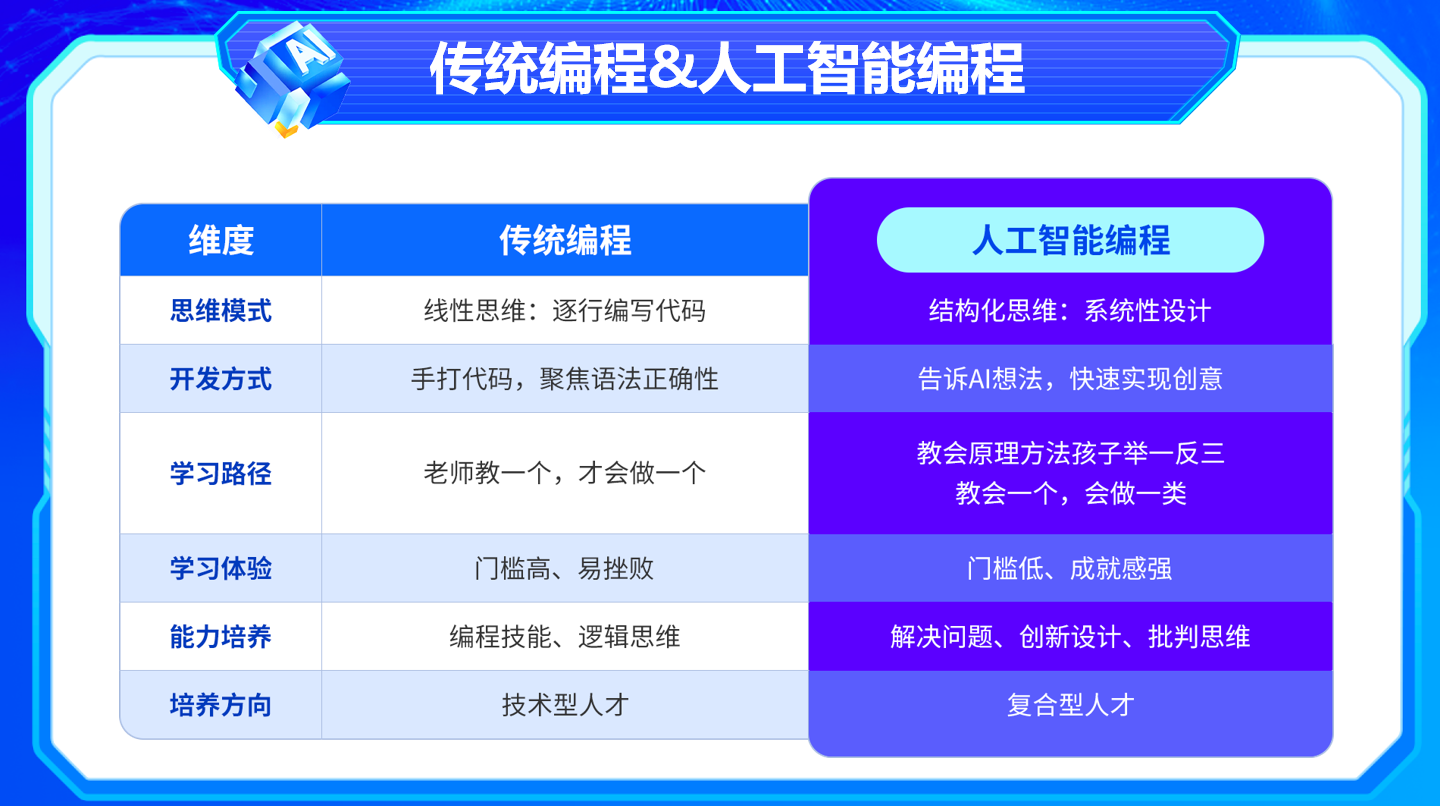 AI

传统编程&人工智能编程

| 维度 | 传统编程 | 人工智能编程 |
|---|---|---|
| 思维模式 | 线性思维：逐行编写代码 | 结构化思维：系统性设计 |
| 开发方式 | 手打代码，聚焦语法正确性 | 告诉AI想法，快速实现创意 |
| 学习路径 | 老师教一个，才会做一个 | 教会原理方法孩子举一反三 教会一个，会做一类 |
| 学习体验 | 门槛高、易挫败 | 门槛低、成就感强 |
| 能力培养 | 编程技能、逻辑思维 | 解决问题、创新设计、批判思维 |
| 培养方向 | 技术型人才 | 复合型人才 |